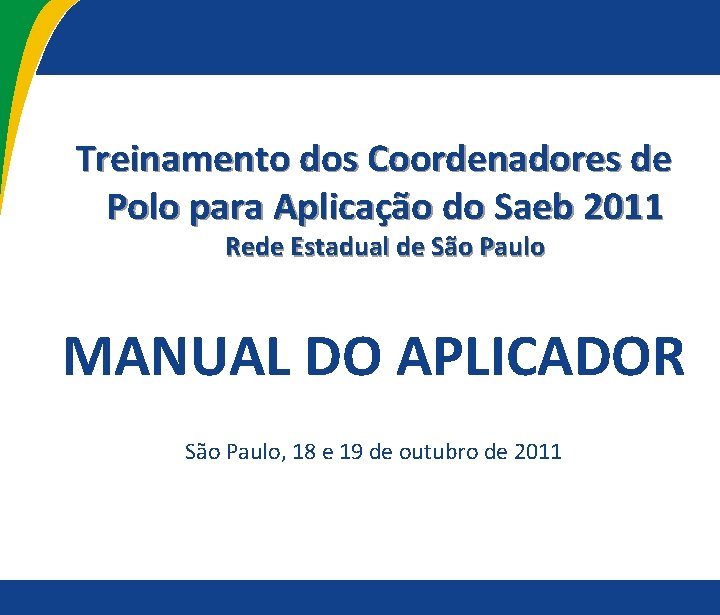 Treinamento dos Coordenadores de Polo para Aplicação do Saeb 2011
Rede Estadual de São Paulo

MANUAL DO APLICADOR

São Paulo, 18 e 19 de outubro de 2011